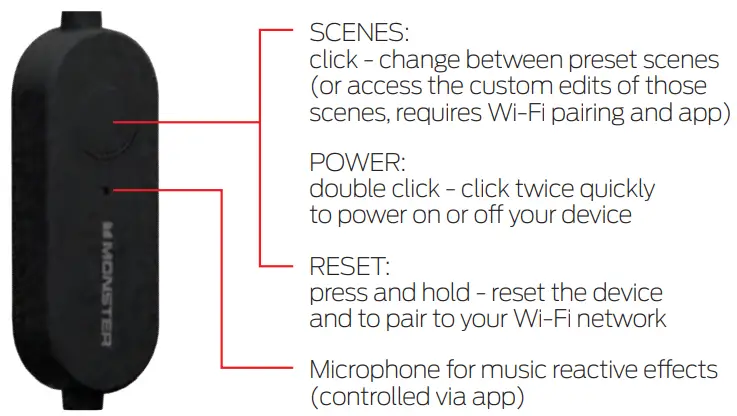 MONSTER

SCENES:
click - change between preset scenes (or access the custom edits of those scenes, requires Wi-Fi pairing and app)

POWER:
double click - click twice quickly to power on or off your device

RESET:
press and hold - reset the device and to pair to your Wi-Fi network

Microphone for music reactive effects (controlled via app)